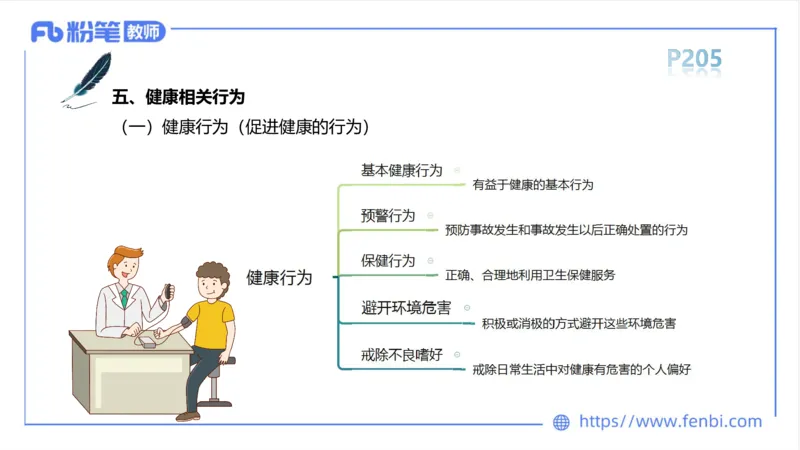 Fb 粉笔 教师

P205

五、健康相关行为

（一）健康行为（促进健康的行为）

健康行为

基本健康行为
有益于健康的基本行为

预警行为
预防事故发生和事故发生以后正确处置的行为

保健行为
正确、合理地利用卫生保健服务

避开环境危害
积极或消极的方式避开这些环境危害

戒除不良嗜好
戒除日常生活中对健康有危害的个人偏好

https://www.fenbi.com